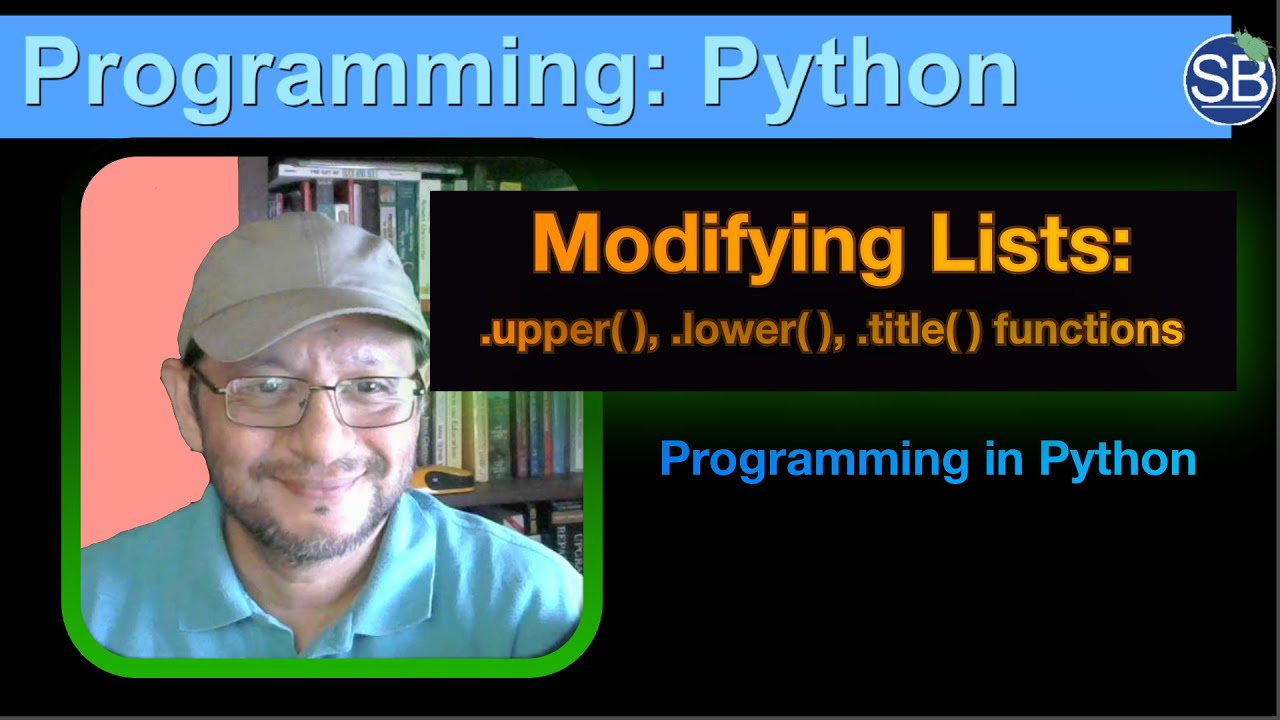 Programming: Python

SB

Modifying Lists:

.upper( ), .lower( ), .title( ) functions

Programming in Python